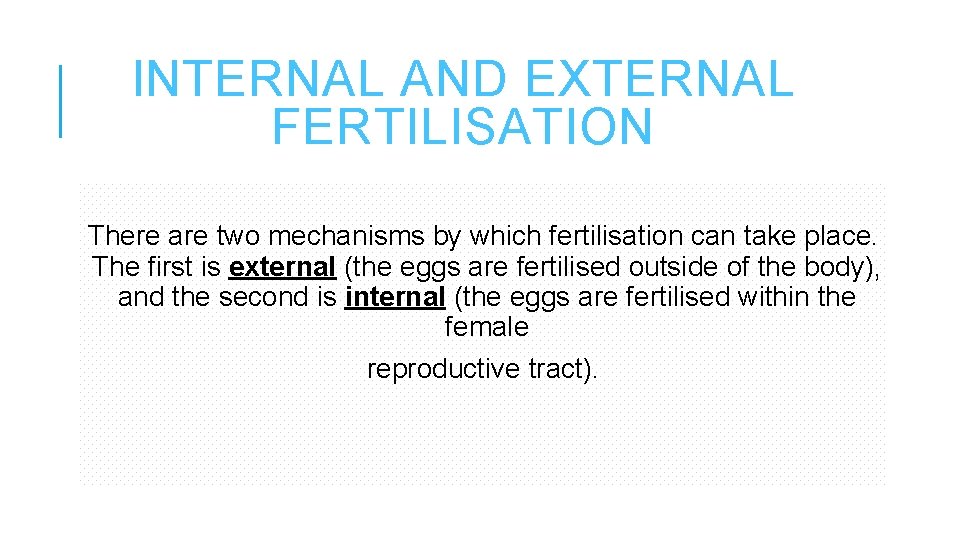 INTERNAL AND EXTERNAL FERTILISATION

There are two mechanisms by which fertilisation can take place. The first is external (the eggs are fertilised outside of the body), and the second is internal (the eggs are fertilised within the female

reproductive tract).